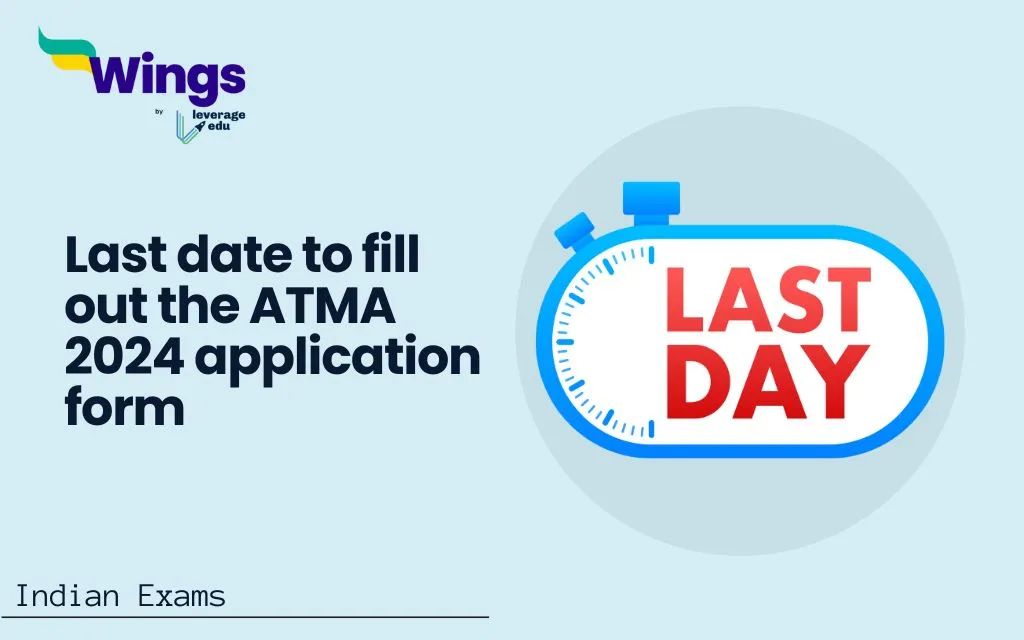 Wings
by leverage edu

Last date to fill out the ATMA 2024 application form

LAST DAY

Indian Exams